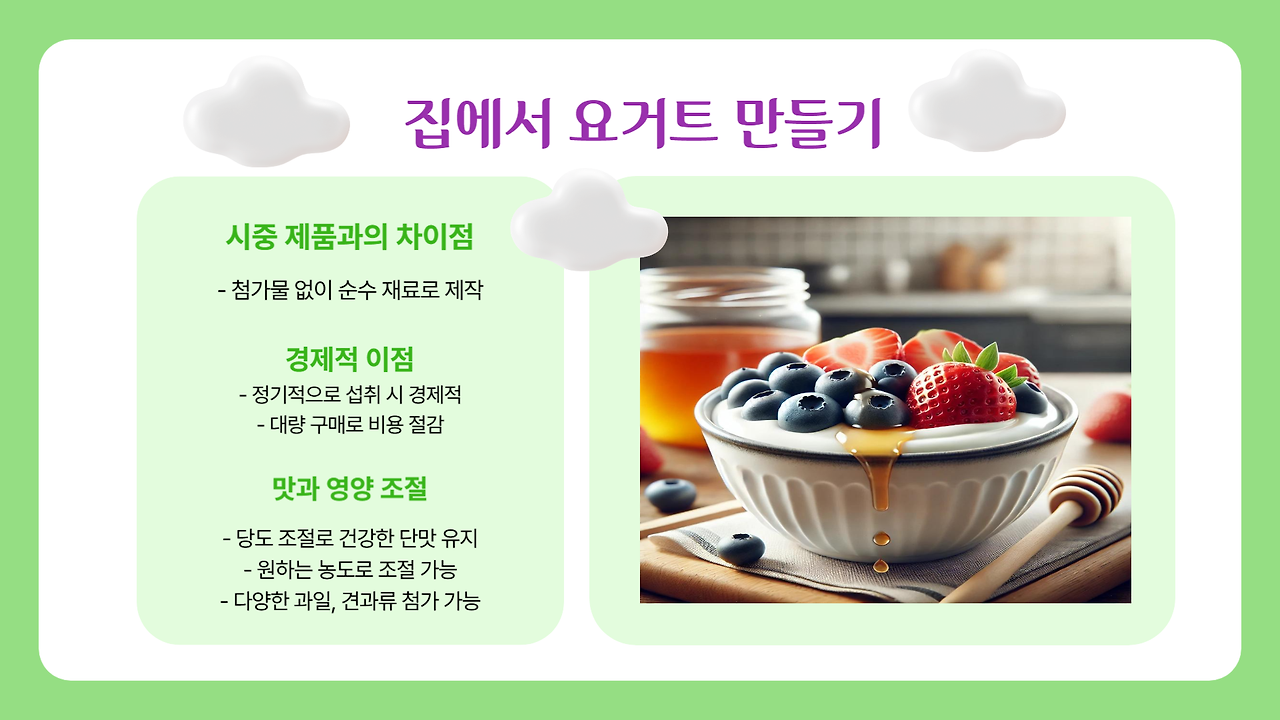 집에서 요거트 만들기

시중 제품과의 차이점

- 첨가물 없이 순수 재료로 제작

경제적 이점

- 정기적으로 섭취 시 경제적
- 대량 구매로 비용 절감

맛과 영양 조절

- 당도 조절로 건강한 단맛 유지
- 원하는 농도로 조절 가능
- 다양한 과일, 견과류 첨가 가능